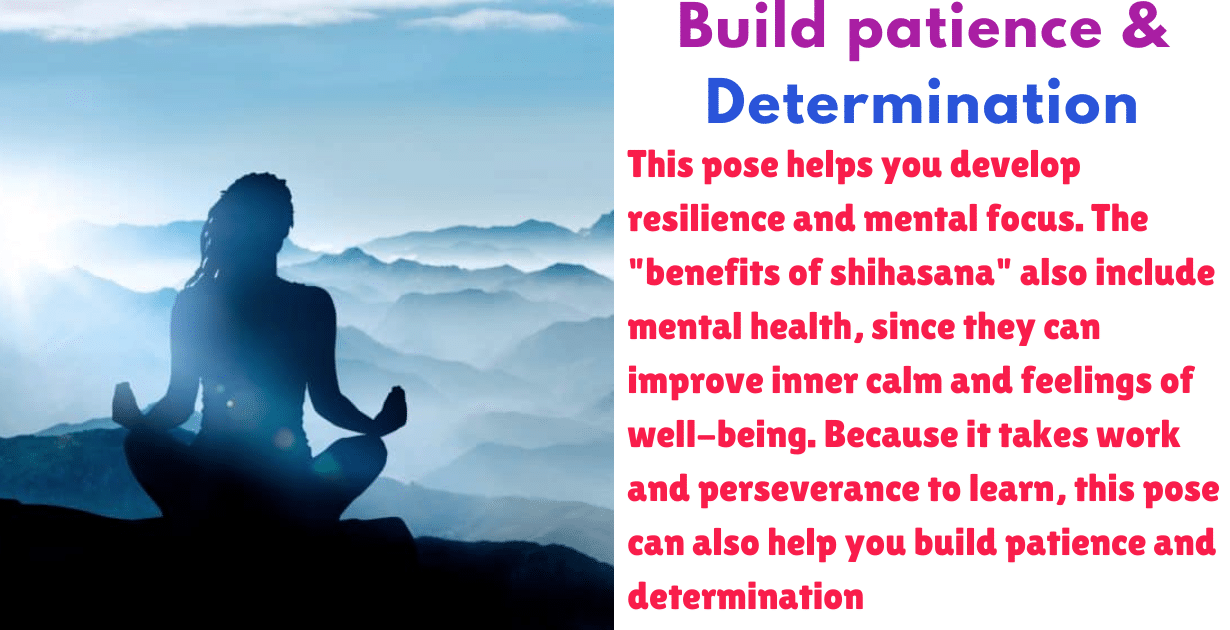 Build patience &
Determination

This pose helps you develop resilience and mental focus. The "benefits of shihasana" also include mental health, since they can improve inner calm and feelings of well-being. Because it takes work and perseverance to learn, this pose can also help you build patience and determination